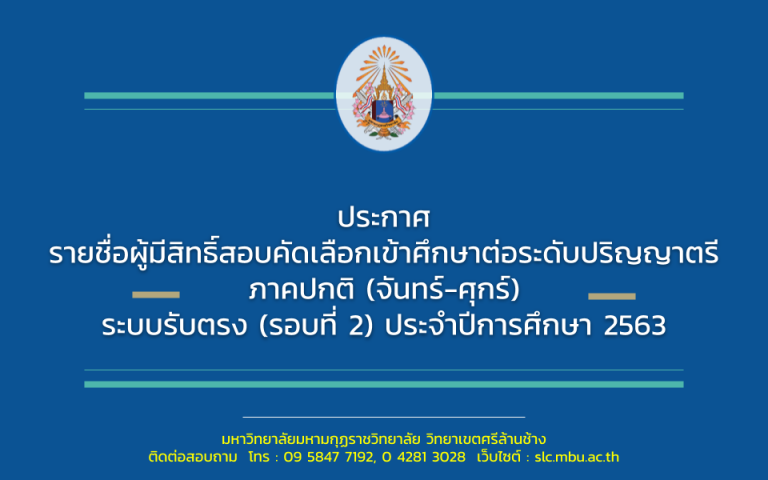 ประกาศ
รายชื่อผู้มีสิทธิ์สอบคัดเลือกเข้าศึกษาต่อระดับปริญญาตรี
ภาคปกติ (จันทร์-ศุกร์)
ระบบรับตรง (รอบที่ 2) ประจำปีการศึกษา 2563

มหาวิทยาลัยมหามกุฏราชวิทยาลัย วิทยาเขตศรีล้านช้าง
ติดต่อสอบถาม โทร : 09 5847 7192, 0 4281 3028 เว็บไซต์ : slc.mbu.ac.th